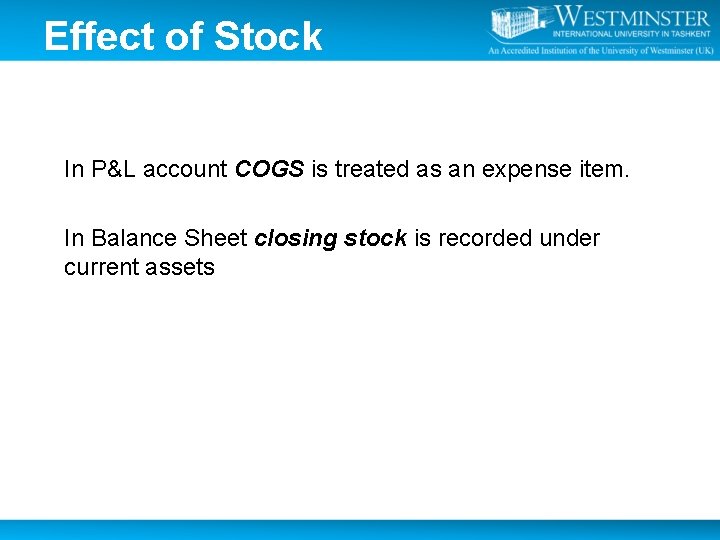 Effect of Stock

WESTMINSTER
INTERNATIONAL UNIVERSITY IN TASHKENT
An Accredited Institution of the University of Westminster (UK)

In P&L account COGS is treated as an expense item.

In Balance Sheet closing stock is recorded under current assets